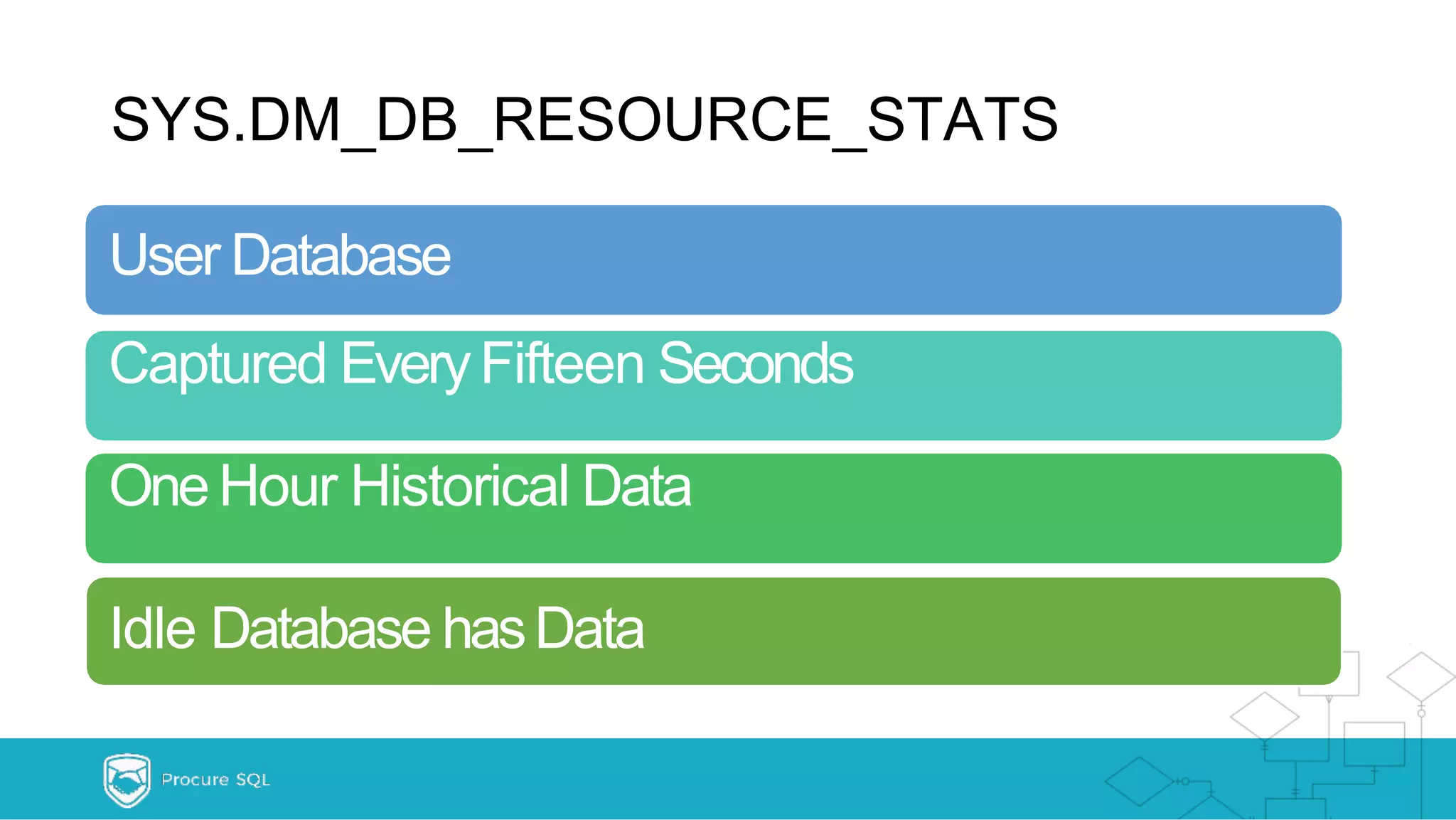 SYS.DM_DB_RESOURCE_STATS

User Database

Captured Every Fifteen Seconds

One Hour Historical Data

Idle Database has Data

Procure SQL